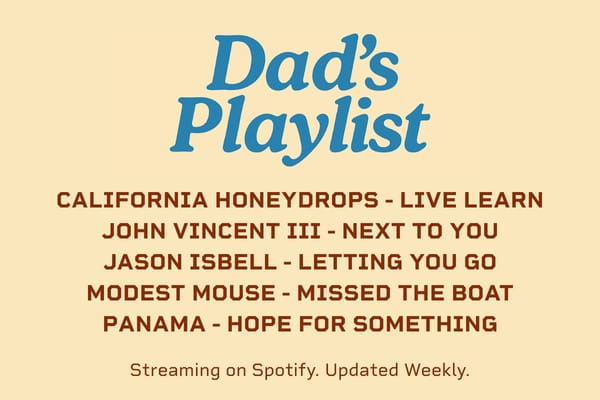 Dad's Playlist

CALIFORNIA HONEYDROPS - LIVE LEARN
JOHN VINCENT III - NEXT TO YOU
JASON ISBELL - LETTING YOU GO
MODEST MOUSE - MISSED THE BOAT
PANAMA - HOPE FOR SOMETHING

Streaming on Spotify. Updated Weekly.